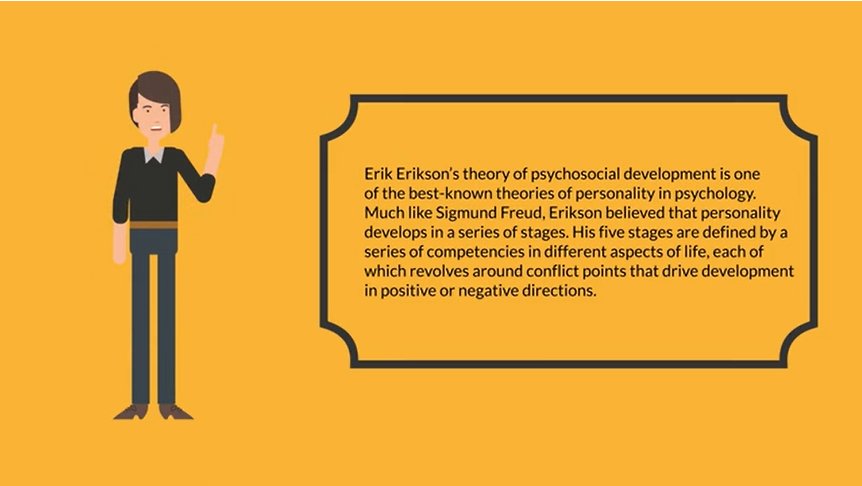 Erik Erikson's theory of psychosocial development is one of the best-known theories of personality in psychology. Much like Sigmund Freud, Erikson believed that personality develops in a series of stages. His five stages are defined by a series of competencies in different aspects of life, each of which revolves around conflict points that drive development in positive or negative directions.